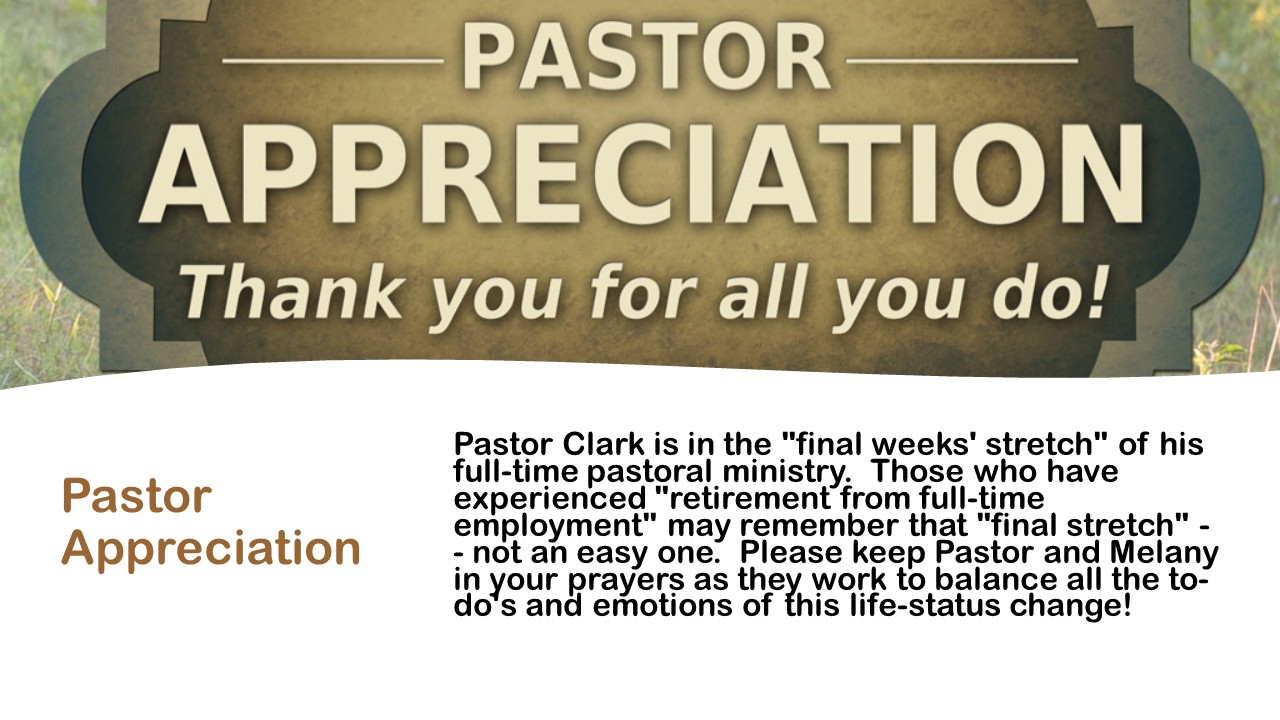 PASTOR
APPRECIATION
Thank you for all you do!

Pastor Appreciation

Pastor Clark is in the "final weeks' stretch" of his full-time pastoral ministry.  Those who have experienced "retirement from full-time employment" may remember that "final stretch" -- not an easy one.  Please keep Pastor and Melany in your prayers as they work to balance all the to-do's and emotions of this life-status change!